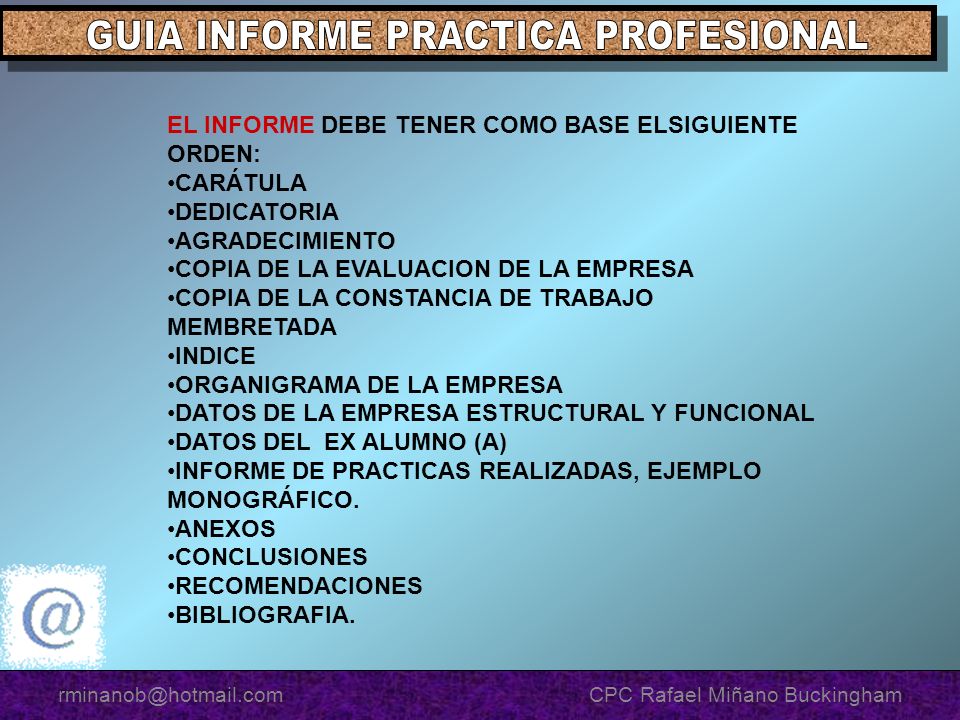 GUIA INFORME PRACTICA PROFESIONAL

EL INFORME DEBE TENER COMO BASE ELSIGUIENTE ORDEN:
•CARÁTULA
•DEDICATORIA
•AGRADECIMIENTO
•COPIA DE LA EVALUACION DE LA EMPRESA
•COPIA DE LA CONSTANCIA DE TRABAJO MEMBRETADA
•INDICE
•ORGANIGRAMA DE LA EMPRESA
•DATOS DE LA EMPRESA ESTRUCTURAL Y FUNCIONAL
•DATOS DEL EX ALUMNO (A)
•INFORME DE PRACTICAS REALIZADAS, EJEMPLO MONOGRÁFICO.
•ANEXOS
•CONCLUSIONES
•RECOMENDACIONES
•BIBLIOGRAFIA.

@

rminanob@hotmail.com

CPC Rafael Miñano Buckingham